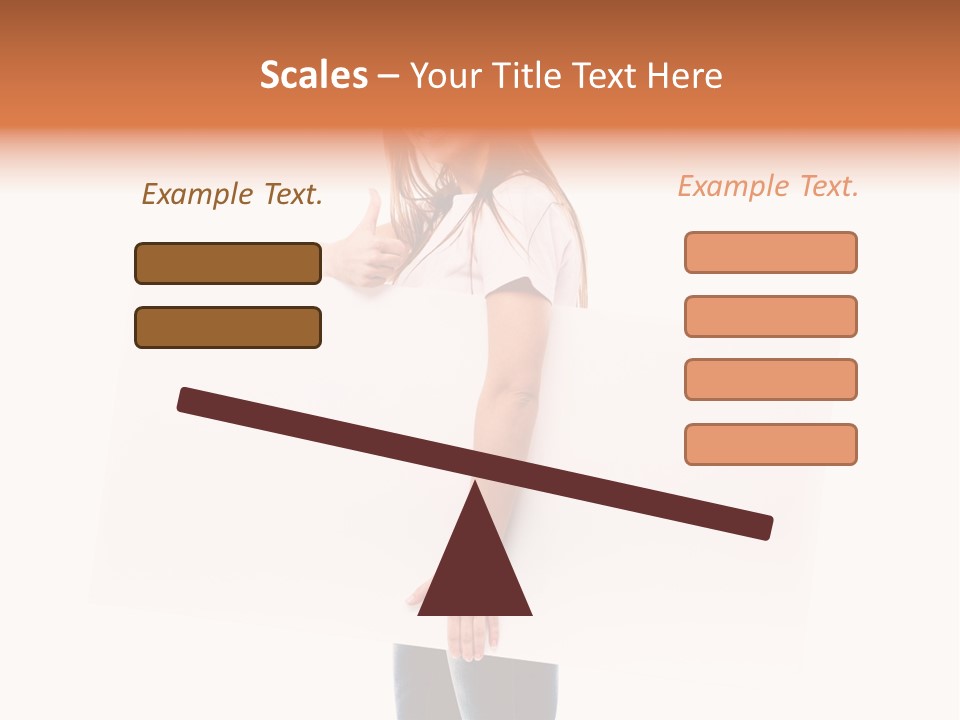 Scales – Your Title Text Here

Example Text.

Example Text.